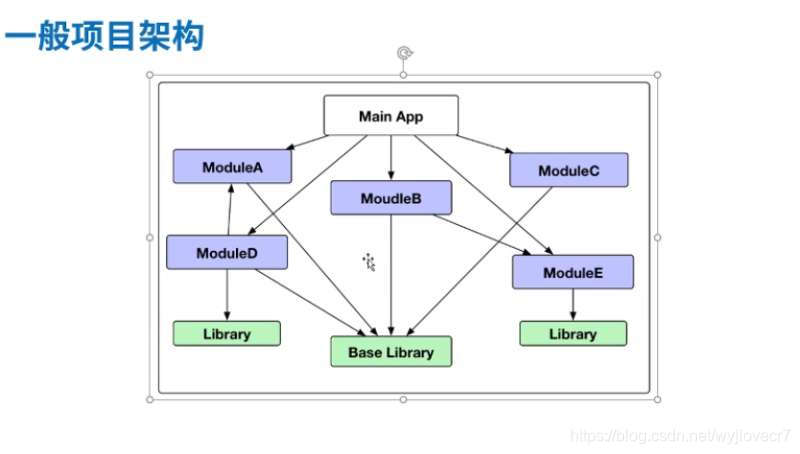 一般项目架构

Main App

ModuleA

MoudleB

ModuleC

ModuleD

ModuleE

Library

Base Library

Library

https://blog.csdn.net/wyjlovecr7